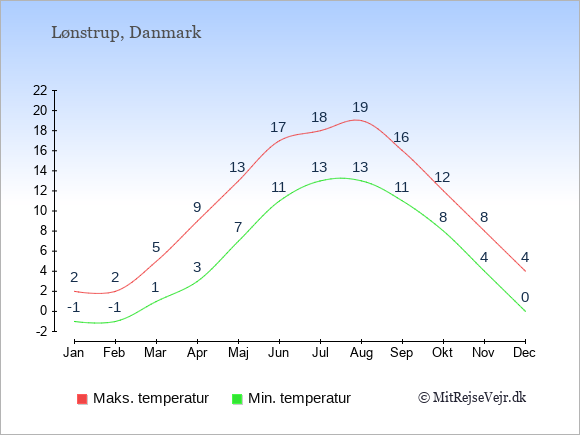 Lønstrup, Danmark

22
20
18
16
14
12
10
8
6
4
2
0
-2

2 2 5 9 13 17 18 19 16 12 8 4

-1 -1 1 3 7 11 13 13 11 8 4 0

Jan Feb Mar Apr Maj Jun Jul Aug Sep Okt Nov Dec

Maks. temperatur
Min. temperatur
© MitRejseVejr.dk